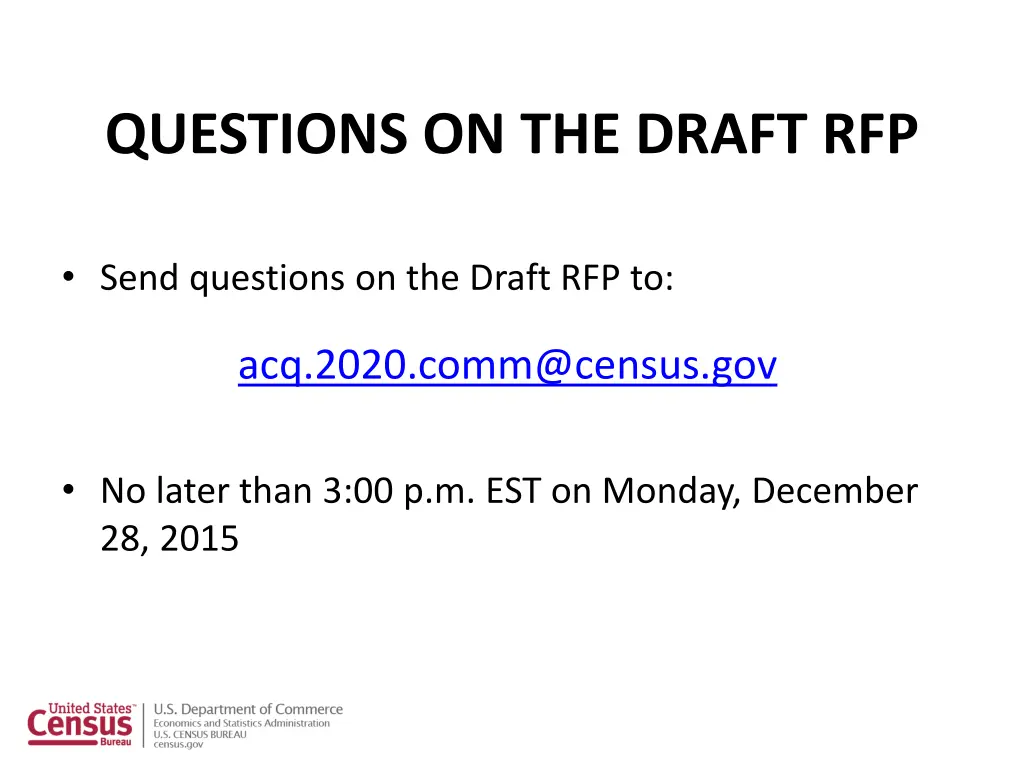 QUESTIONS ON THE DRAFT RFP

• Send questions on the Draft RFP to:

acq.2020.comm@census.gov

• No later than 3:00 p.m. EST on Monday, December 28, 2015

United States™ Census Bureau

U.S. Department of Commerce
Economics and Statistics Administration
U.S. CENSUS BUREAU
census.gov